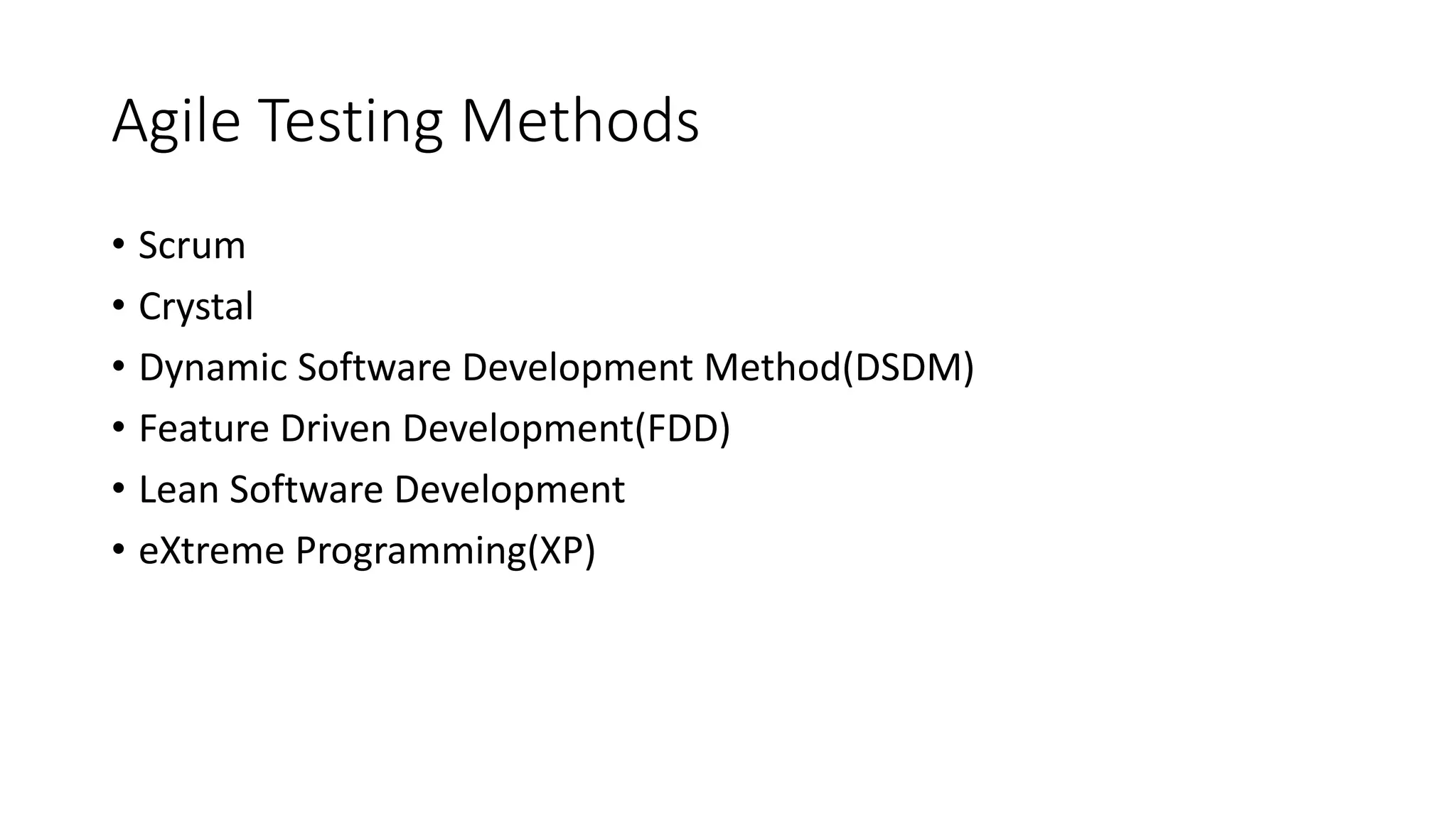 Agile Testing Methods

• Scrum
• Crystal
• Dynamic Software Development Method(DSDM)
• Feature Driven Development(FDD)
• Lean Software Development
• eXtreme Programming(XP)